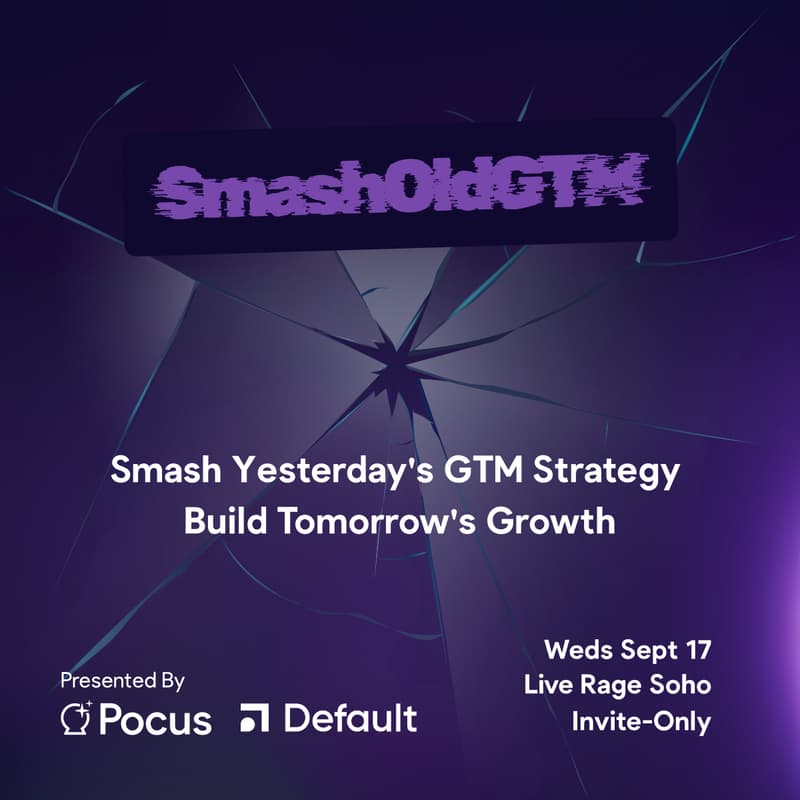 SmashOldGTM

Smash Yesterday's GTM Strategy
Build Tomorrow's Growth

Presented By
Pocus Default

Weds Sept 17
Live Rage Soho
Invite-Only